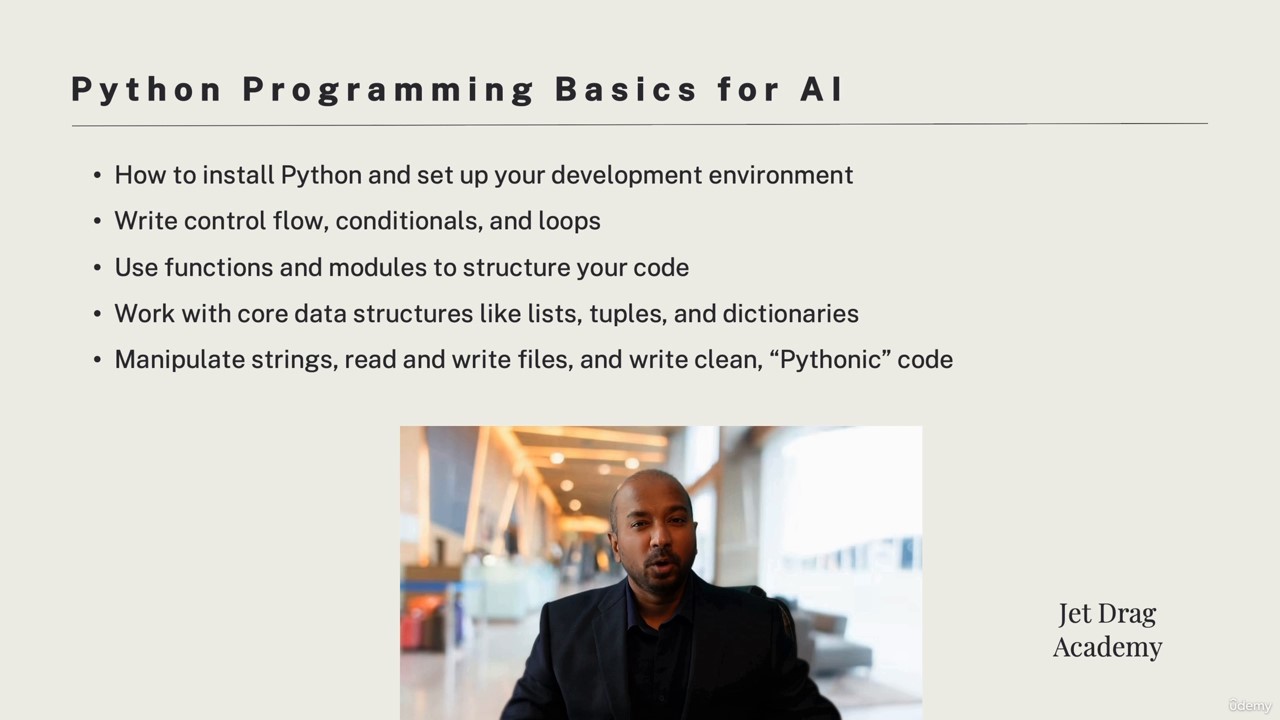 Python Programming Basics for AI

• How to install Python and set up your development environment
• Write control flow, conditionals, and loops
• Use functions and modules to structure your code
• Work with core data structures like lists, tuples, and dictionaries
• Manipulate strings, read and write files, and write clean, “Pythonic” code

Jet Drag Academy

Udemy